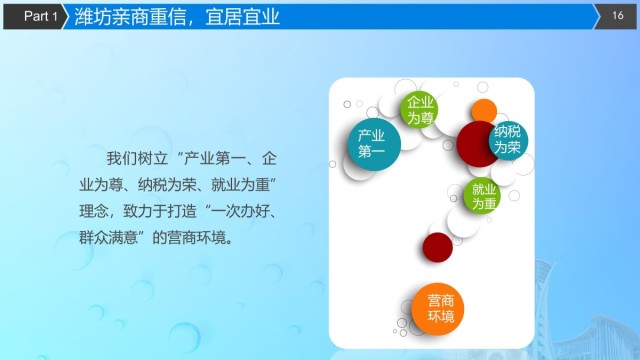 Part 1 潍坊亲商重信，宜居宜业

16

我们树立“产业第一、企业为尊、纳税为荣、就业为重”理念，致力于打造“一次办好、群众满意”的营商环境。

企业为尊

产业第一

纳税为荣

就业为重

营商环境